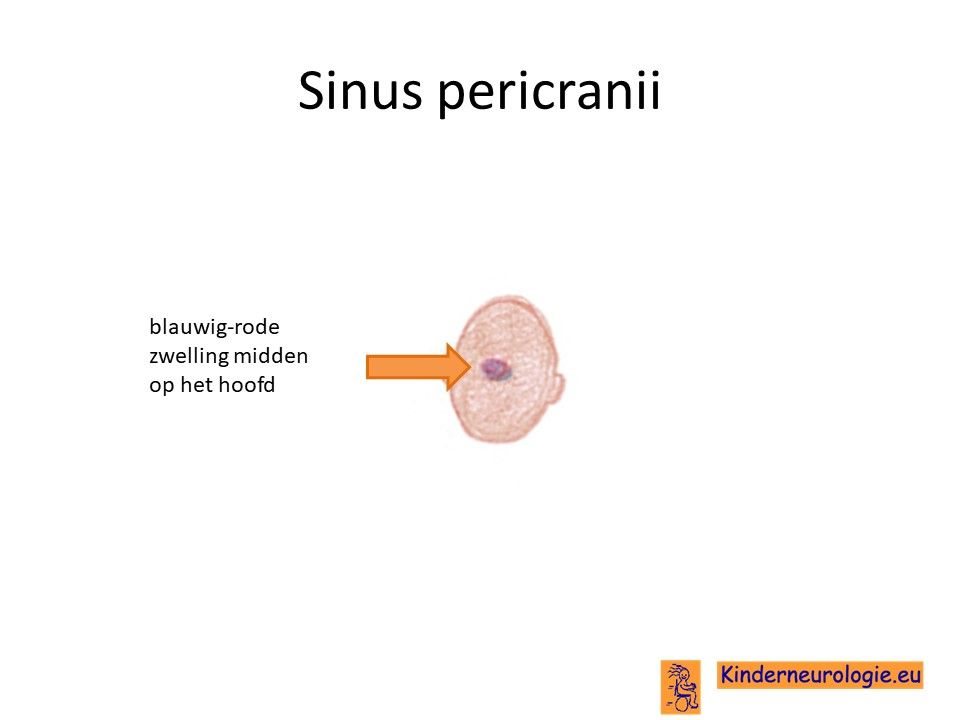 Sinus pericranii

blauwig-rode zwelling midden op het hoofd

Kinderneurologie.eu